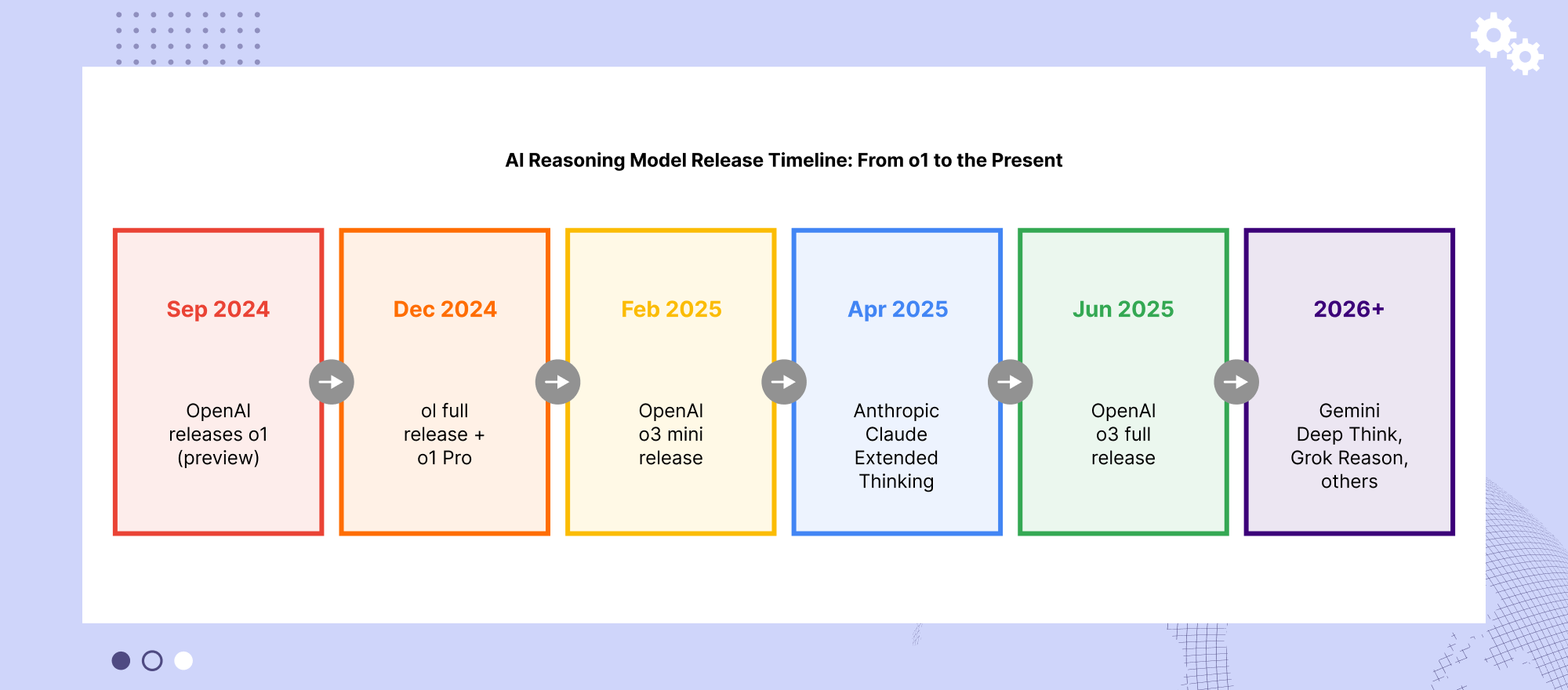 AI Reasoning Model Release Timeline: From o1 to the Present

Sep 2024

OpenAI releases o1 (preview)

Dec 2024

ol full release + o1 Pro

Feb 2025

OpenAI o3 mini release

Apr 2025

Anthropic Claude Extended Thinking

Jun 2025

OpenAI o3 full release

2026+

Gemini Deep Think, Grok Reason, others